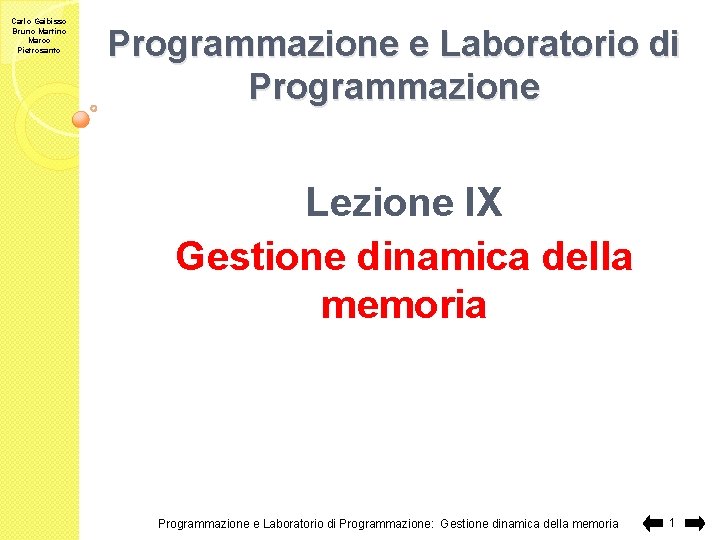 Carlo Gaibisso
Bruno Martino
Marco
Pietrosanto

Programmazione e Laboratorio di Programmazione

Lezione IX

Gestione dinamica della memoria

Programmazione e Laboratorio di Programmazione: Gestione dinamica della memoria

1